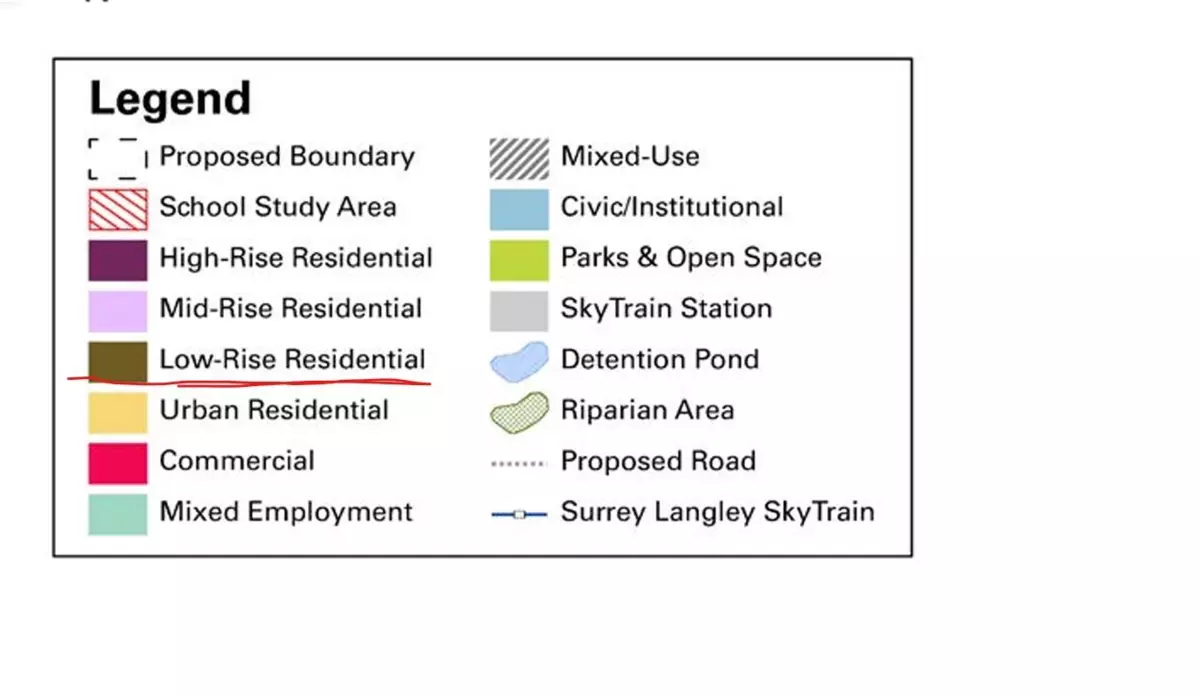 Legend

Proposed Boundary
School Study Area
High-Rise Residential
Mid-Rise Residential
Low-Rise Residential
Urban Residential
Commercial
Mixed Employment

Mixed-Use
Civic/Institutional
Parks & Open Space
SkyTrain Station
Detention Pond
Riparian Area
Proposed Road
Surrey Langley SkyTrain